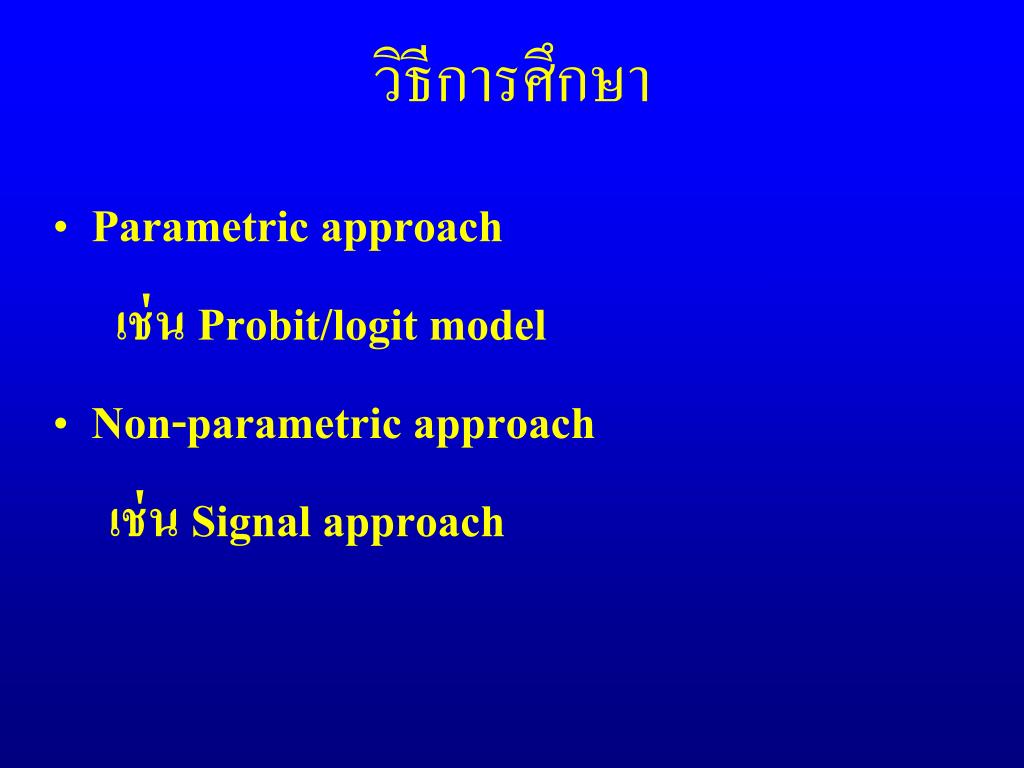 วิธีการศึกษา

• Parametric approach

เช่น Probit/logit model

• Non-parametric approach

เช่น Signal approach